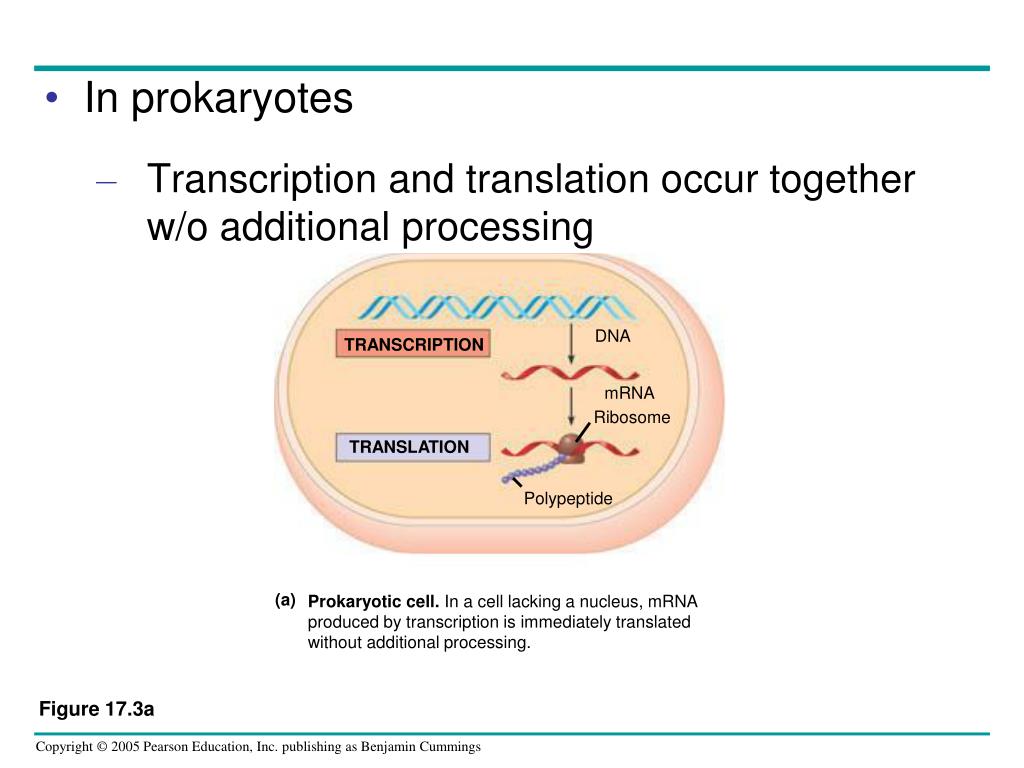 • In prokaryotes

– Transcription and translation occur together w/o additional processing

TRANSCRIPTION

DNA

mRNA

Ribosome

TRANSLATION

Polypeptide

(a) Prokaryotic cell. In a cell lacking a nucleus, mRNA produced by transcription is immediately translated without additional processing.

Figure 17.3a

Copyright © 2005 Pearson Education, Inc. publishing as Benjamin Cummings